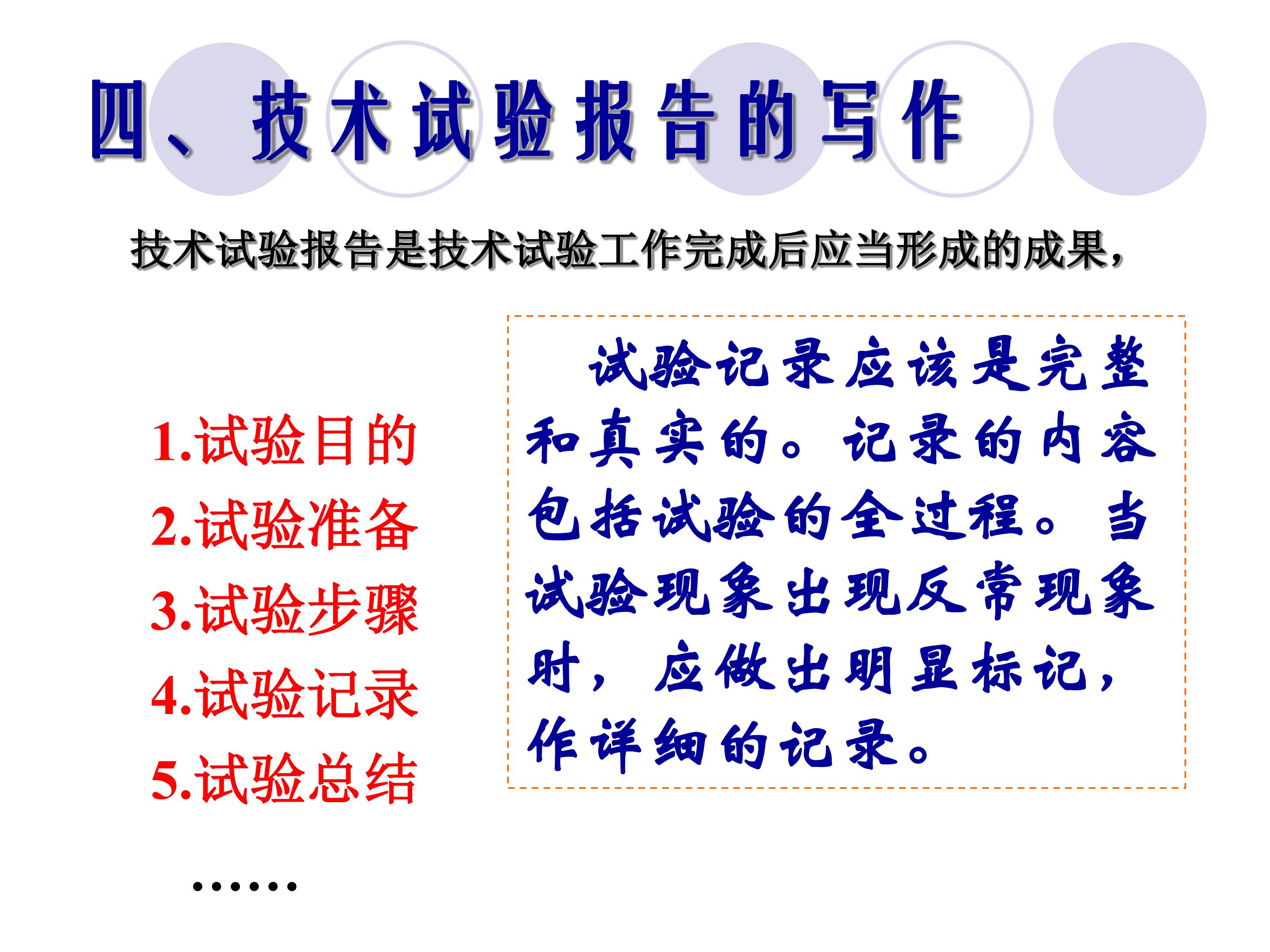 四、技术试验报告的写作

技术试验报告是技术试验工作完成后应当形成的成果，

1.试验目的
2.试验准备
3.试验步骤
4.试验记录
5.试验总结
……

试验记录应该是完整和真实的。记录的内容包括试验的全过程。当试验现象出现反常现象时，应做出明显标记，作详细的记录。